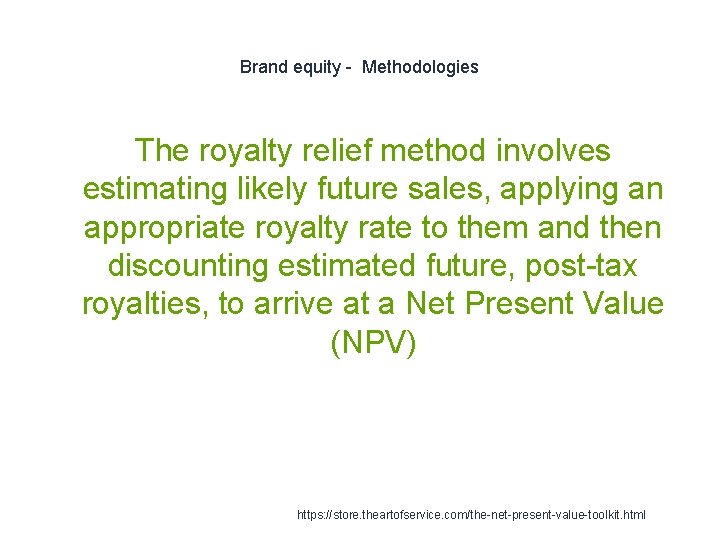 Brand equity - Methodologies

The royalty relief method involves estimating likely future sales, applying an appropriate royalty rate to them and then discounting estimated future, post-tax royalties, to arrive at a Net Present Value (NPV)

https://store.theartofservice.com/the-net-present-value-toolkit.html